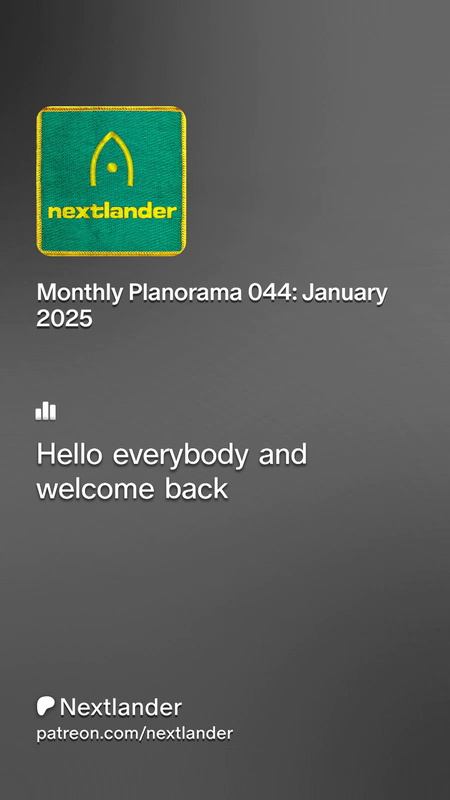 nextlander

Monthly Planorama 044: January 2025

Hello everybody and welcome back

Nextlander
patreon.com/nextlander